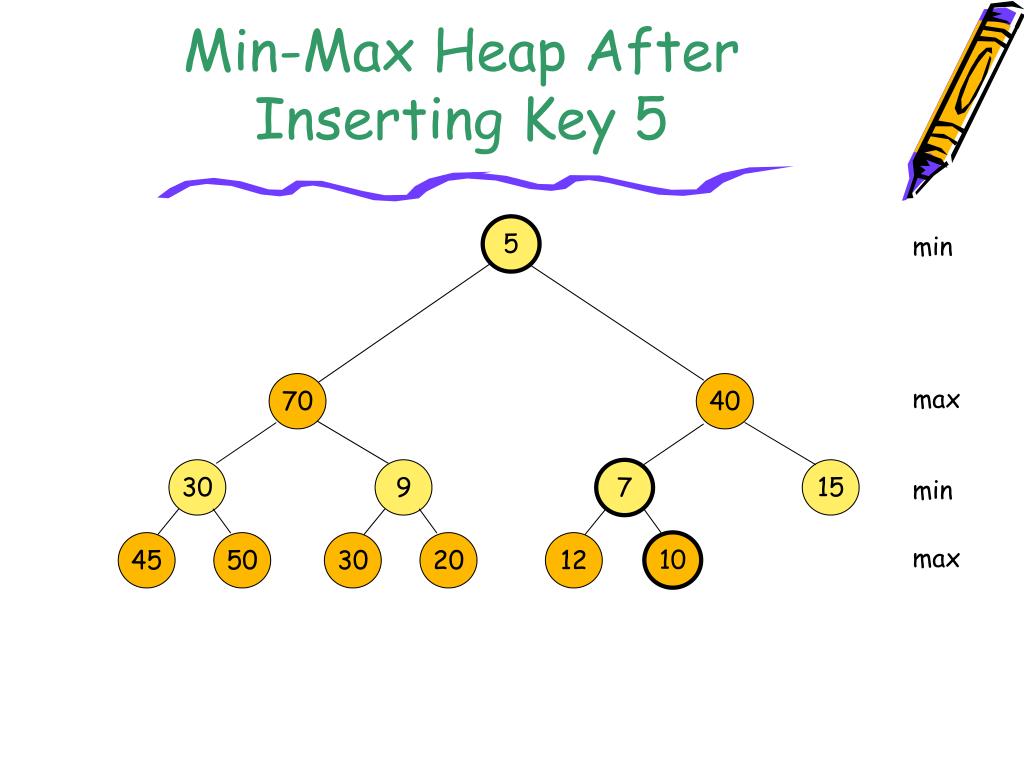 Min-Max Heap After Inserting Key 5

5
min
70
40
max
30
9
7
15
min
45
50
30
20
12
10
max